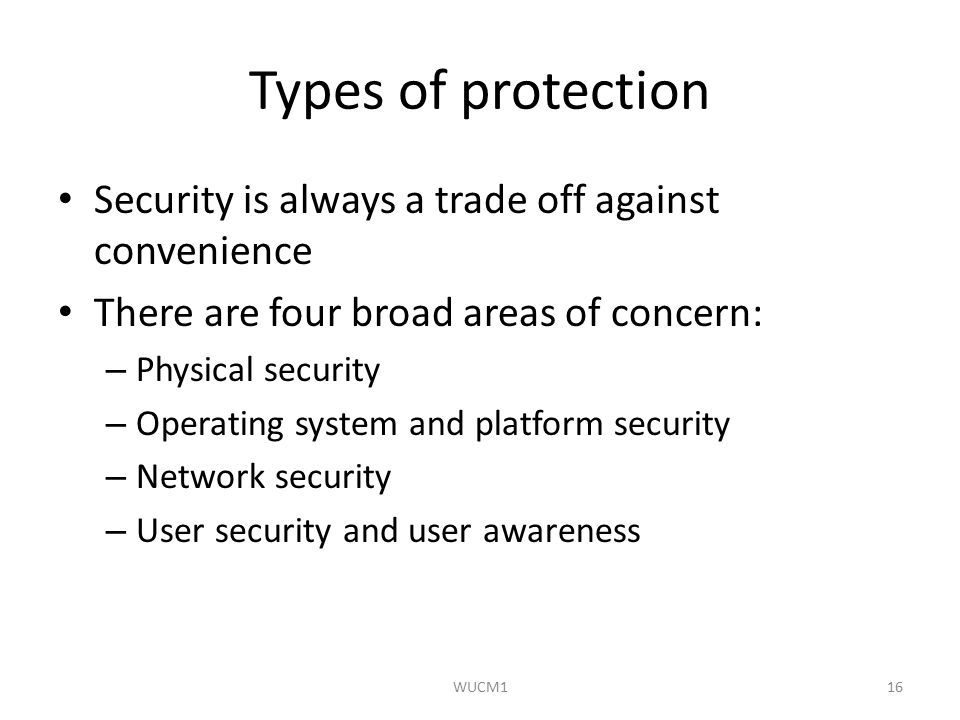 Types of protection

• Security is always a trade off against convenience
• There are four broad areas of concern:
– Physical security
– Operating system and platform security
– Network security
– User security and user awareness

WUCM1

16